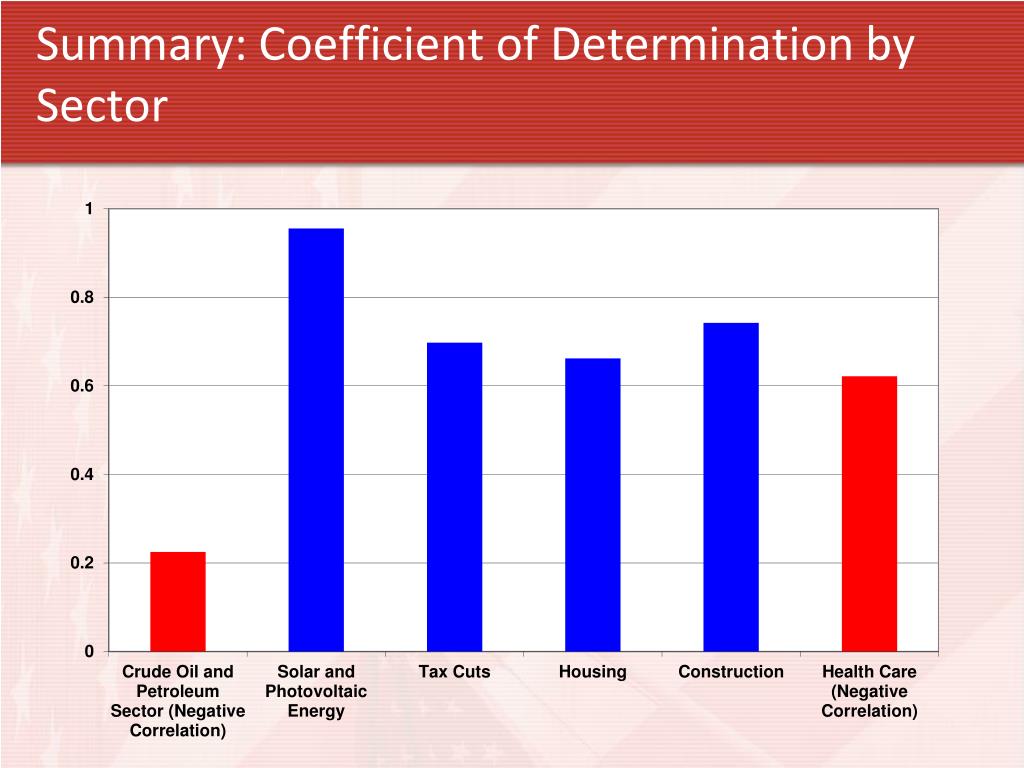 Summary: Coefficient of Determination by Sector

1
0.8
0.6
0.4
0.2
0

Crude Oil and Petroleum Sector (Negative Correlation)
Solar and Photovoltaic Energy
Tax Cuts
Housing
Construction
Health Care (Negative Correlation)